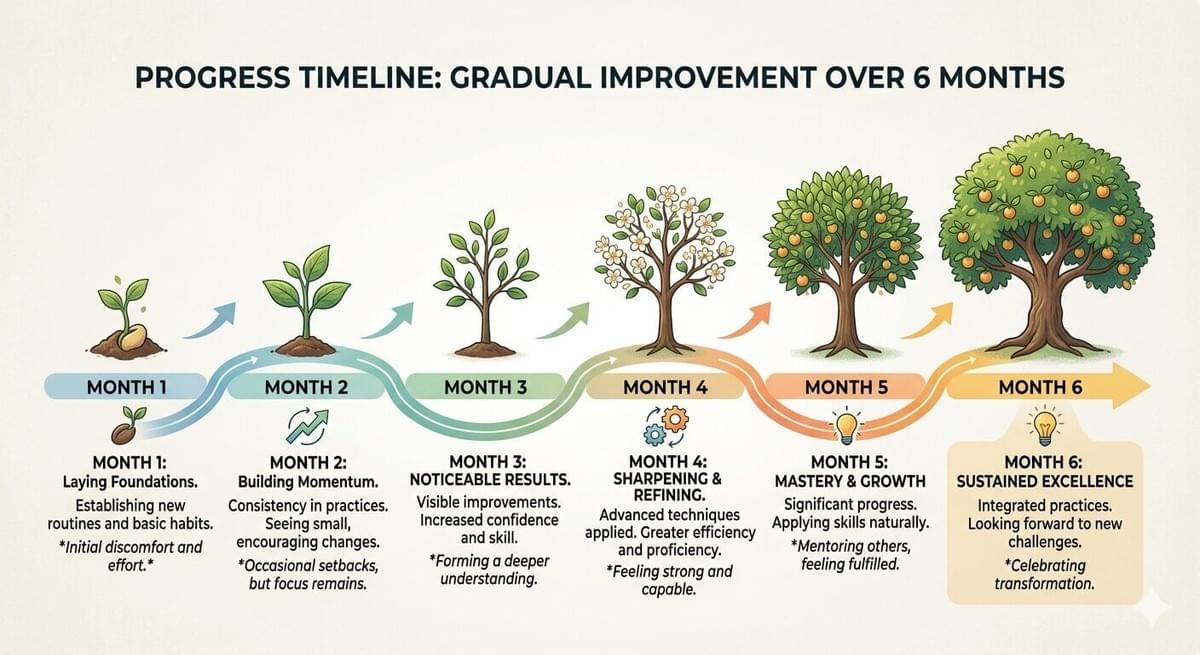 PROGRESS TIMELINE: GRADUAL IMPROVEMENT OVER 6 MONTHS

MONTH 1

MONTH 2

MONTH 3

MONTH 4

MONTH 5

MONTH 6

MONTH 1: Laying Foundations.
Establishing new routines and basic habits.
*Initial discomfort and effort.*

MONTH 2: Building Momentum.
Consistency in practices. Seeing small, encouraging changes.
*Occasional setbacks, but focus remains.

MONTH 3: NOTICEABLE RESULTS.
Visible improvements. Increased confidence and skill.
*Forming a deeper understanding.

MONTH 4: SHARPENING & REFINING.
Advanced techniques applied. Greater efficiency and proficiency.
*Feeling strong and capable.

MONTH 5: MASTERY & GROWTH
Significant progress. Applying skills naturally.
*Mentoring others, feeling fulfilled.

MONTH 6: SUSTAINED EXCELLENCE
Integrated practices. Looking forward to new challenges.
*Celebrating transformation.